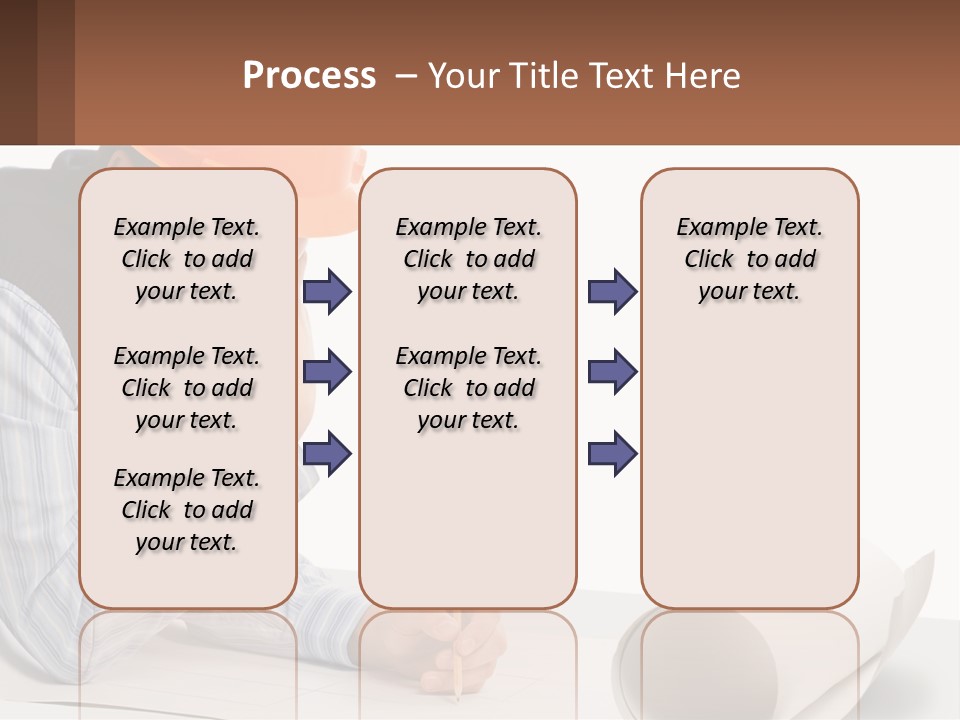 Process – Your Title Text Here

Example Text. Click to add your text.

Example Text. Click to add your text.

Example Text. Click to add your text.

Example Text. Click to add your text.

Example Text. Click to add your text.

Example Text. Click to add your text.